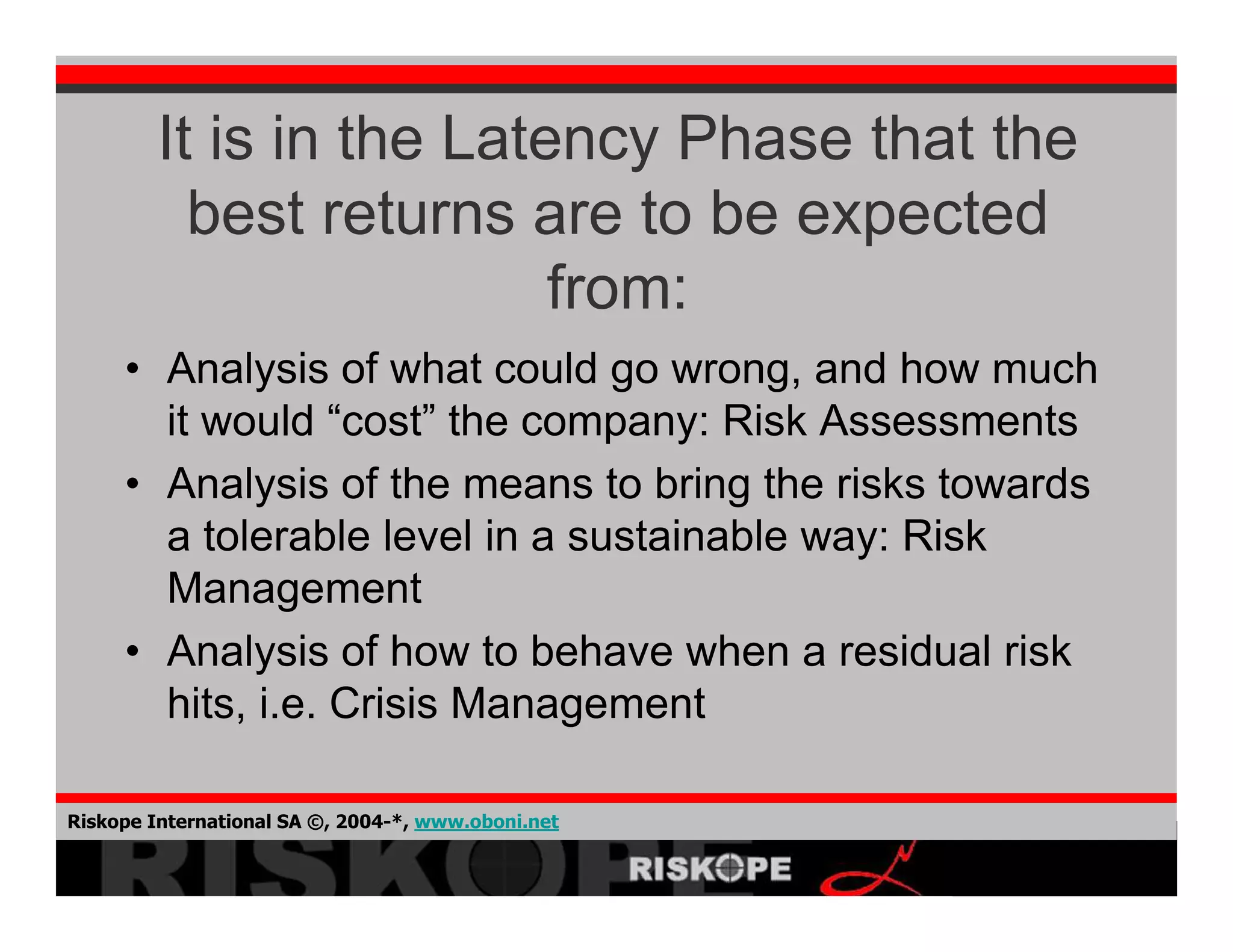 It is in the Latency Phase that the best returns are to be expected from:

• Analysis of what could go wrong, and how much it would “cost” the company: Risk Assessments
• Analysis of the means to bring the risks towards a tolerable level in a sustainable way: Risk Management
• Analysis of how to behave when a residual risk hits, i.e. Crisis Management

Riskope International SA ©, 2004-*, www.oboni.net

RISKOPE

RISKOPE